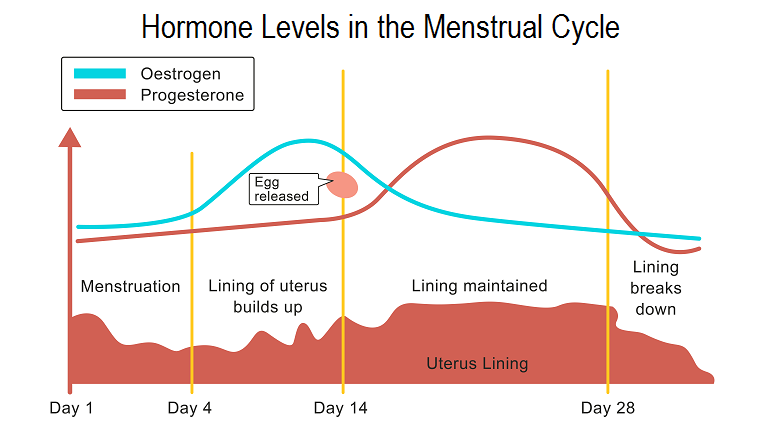 Hormone Levels in the Menstrual Cycle

Oestrogen
Progesterone

Egg released

Menstruation

Lining of uterus builds up

Lining maintained

Lining breaks down

Uterus Lining

Day 1
Day 4
Day 14
Day 28